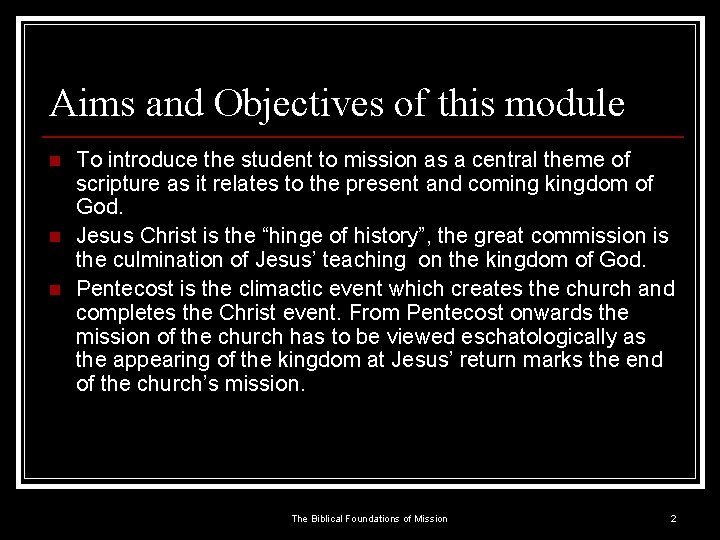 Aims and Objectives of this module

- To introduce the student to mission as a central theme of scripture as it relates to the present and coming kingdom of God.
- Jesus Christ is the “hinge of history”, the great commission is the culmination of Jesus’ teaching on the kingdom of God.
- Pentecost is the climactic event which creates the church and completes the Christ event. From Pentecost onwards the mission of the church has to be viewed eschatologically as the appearing of the kingdom at Jesus’ return marks the end of the church’s mission.

The Biblical Foundations of Mission

2